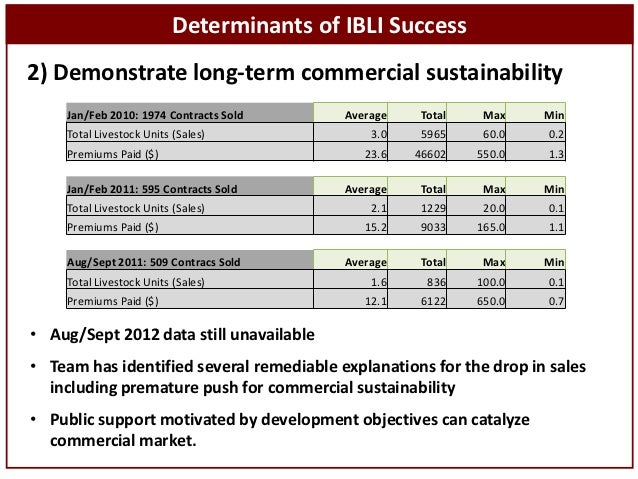 Determinants of IBLI Success

2) Demonstrate long-term commercial sustainability

| Jan/Feb 2010: 1974 Contracts Sold | Average | Total | Max | Min |
|---|---|---|---|---|
| Total Livestock Units (Sales) | 3.0 | 5965 | 60.0 | 0.2 |
| Premiums Paid ($) | 23.6 | 46602 | 550.0 | 1.3 |

| Jan/Feb 2011: 595 Contracts Sold | Average | Total | Max | Min |
|---|---|---|---|---|
| Total Livestock Units (Sales) | 2.1 | 1229 | 20.0 | 0.1 |
| Premiums Paid ($) | 15.2 | 9033 | 165.0 | 1.1 |

| Aug/Sept 2011: 509 Contracs Sold | Average | Total | Max | Min |
|---|---|---|---|---|
| Total Livestock Units (Sales) | 1.6 | 836 | 100.0 | 0.1 |
| Premiums Paid ($) | 12.1 | 6122 | 650.0 | 0.7 |

• Aug/Sept 2012 data still unavailable

• Team has identified several remediable explanations for the drop in sales including premature push for commercial sustainability

• Public support motivated by development objectives can catalyze commercial market.